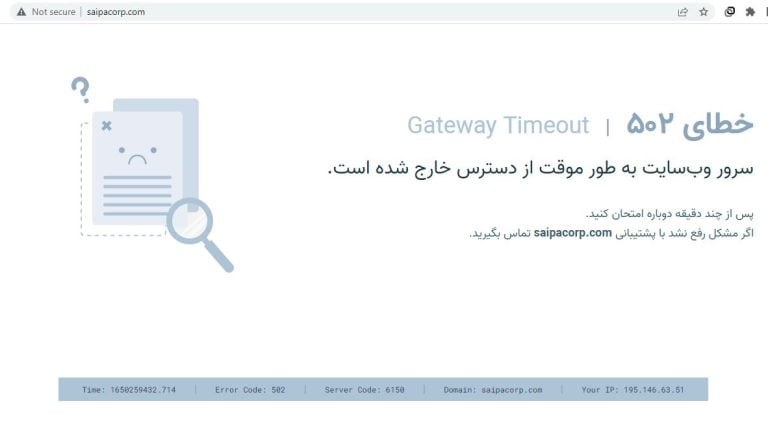 Not secure | saipacorp.com

خطای ۵۰۲ | Gateway Timeout

سرور وب‌سایت به طور موقت از دسترس خارج شده است.

پس از چند دقیقه دوباره امتحان کنید.
اگر مشکل رفع نشد با پشتیبانی saipacorp.com تماس بگیرید.

Time: 1650259432.714 | Error Code: 502 | Server Code: 6150 | Domain: saipacorp.com | Your IP: 195.146.63.51